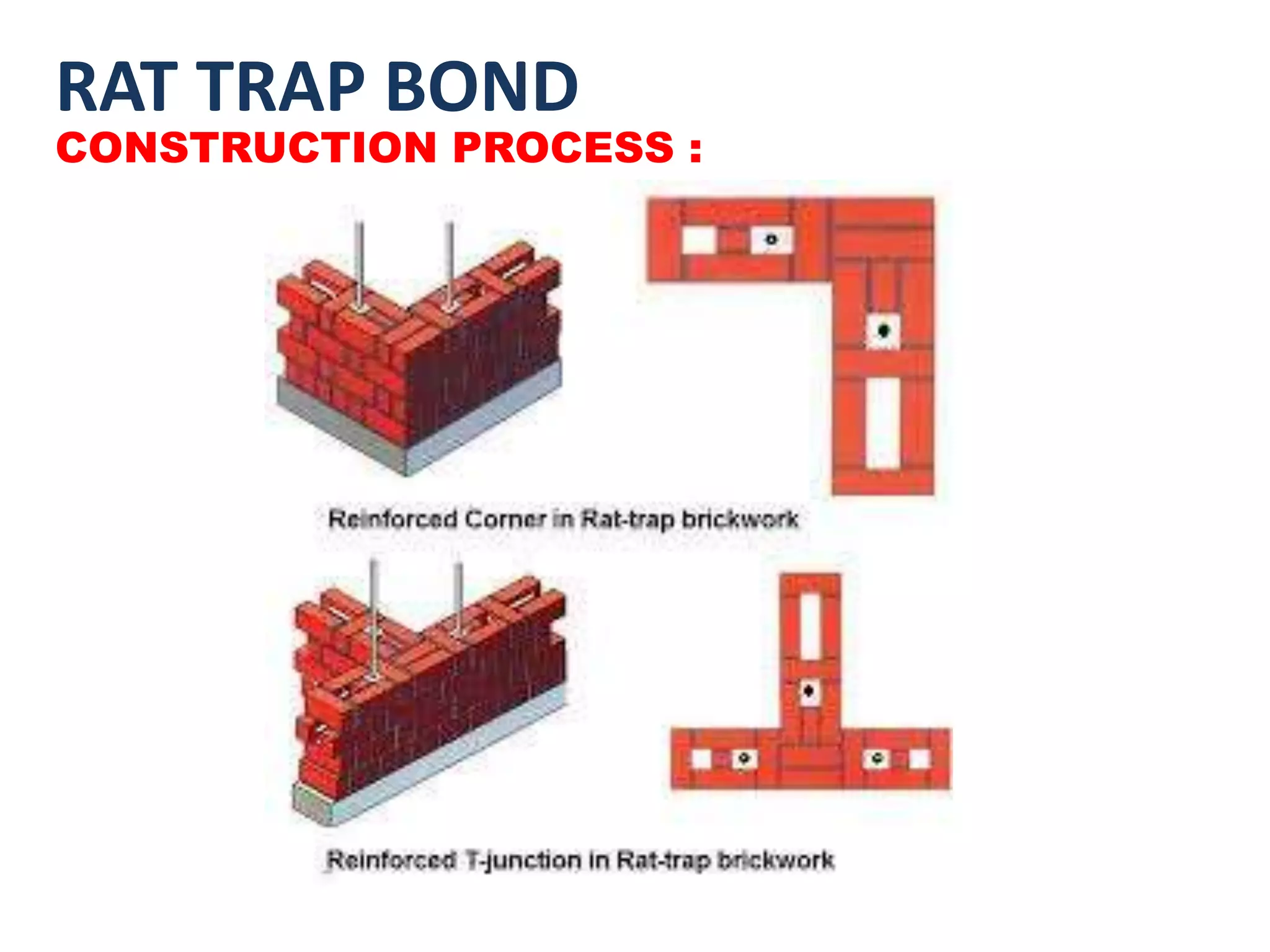 RAT TRAP BOND
CONSTRUCTION PROCESS :

Reinforced Corner in Rat-trap brickwork

Reinforced T-junction in Rat-trap brickwork